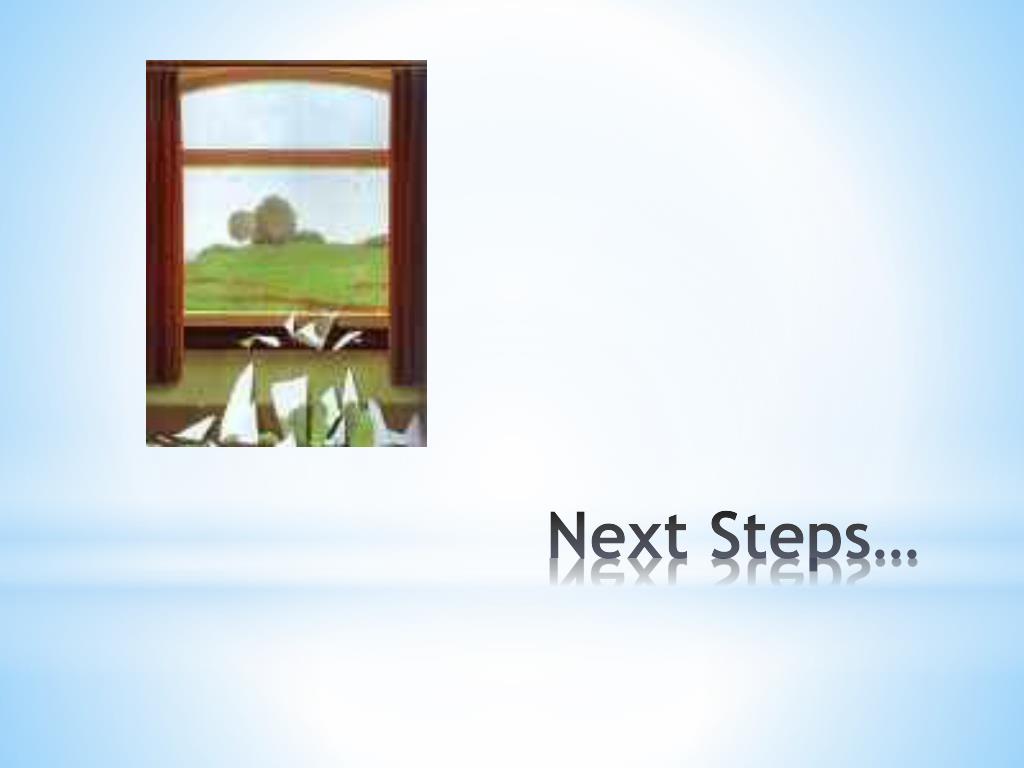 Next Steps…